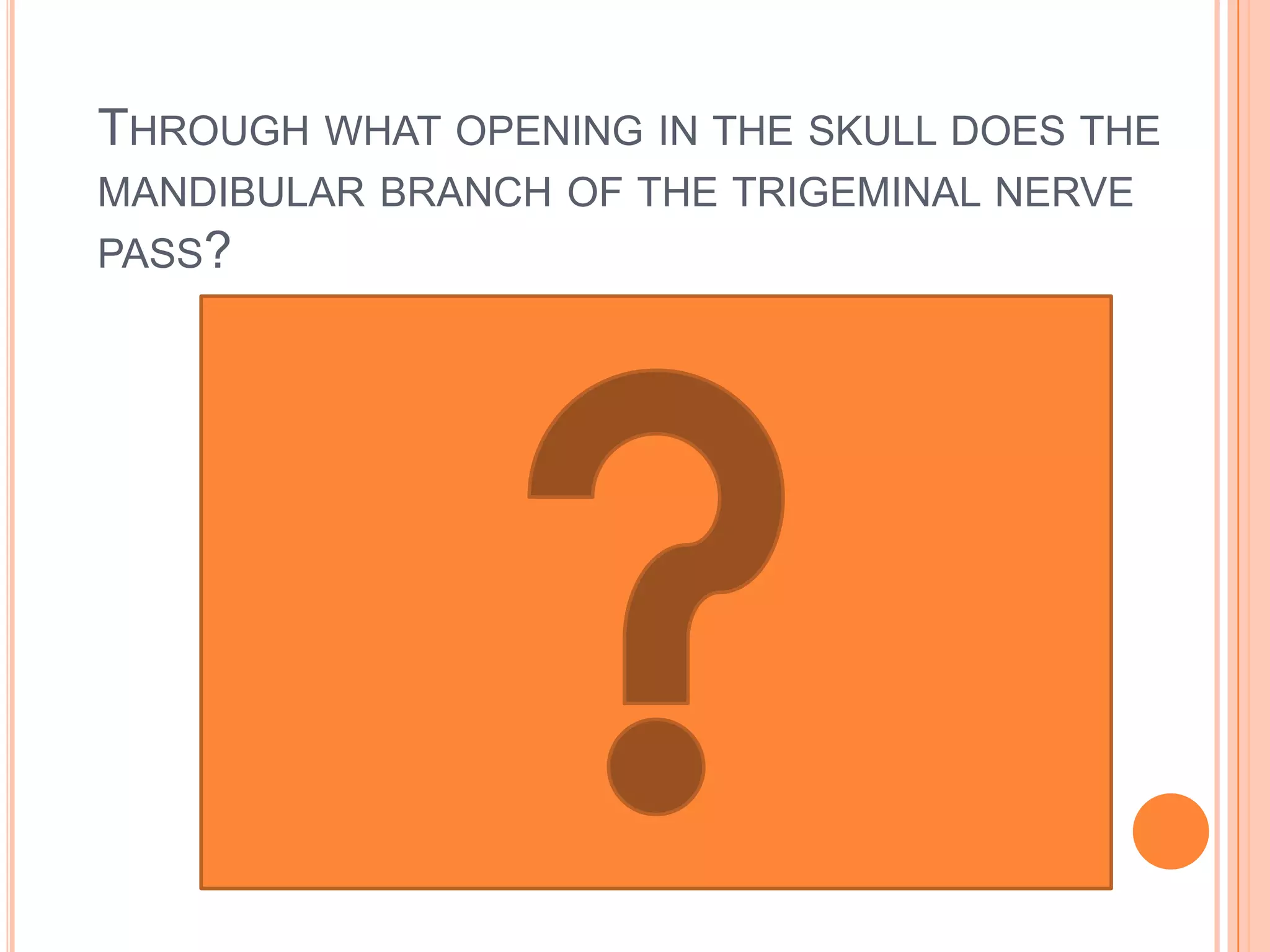 THROUGH WHAT OPENING IN THE SKULL DOES THE MANDIBULAR BRANCH OF THE TRIGEMINAL NERVE PASS?

?